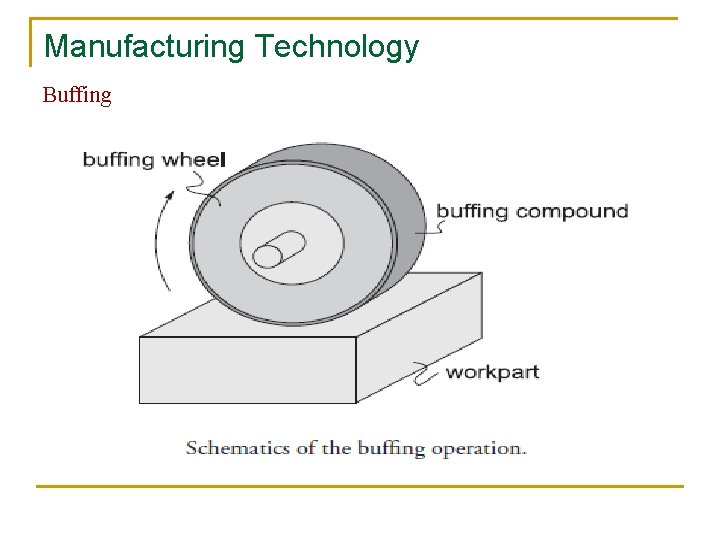 Manufacturing Technology

Buffing

buffing wheel

buffing compound

workpart

Schematics of the buffing operation.